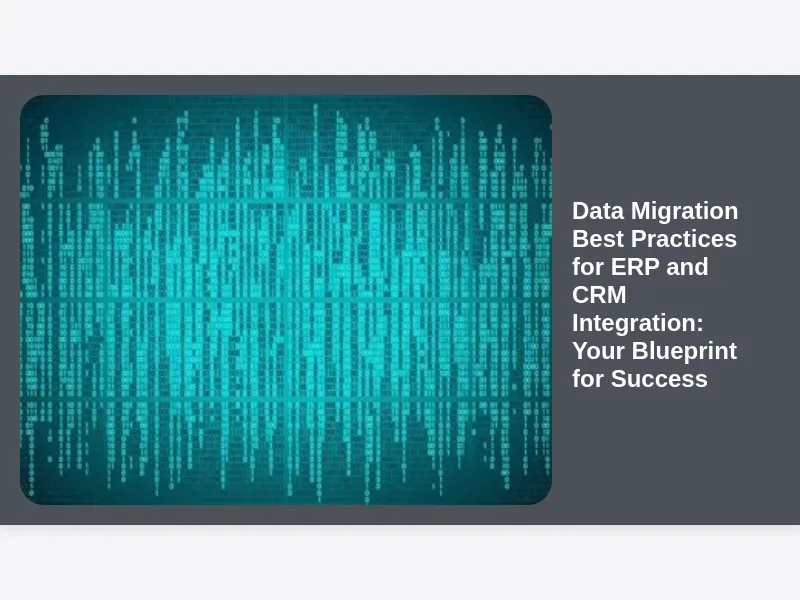 Data Migration Best Practices for ERP and CRM Integration: Your Blueprint for Success